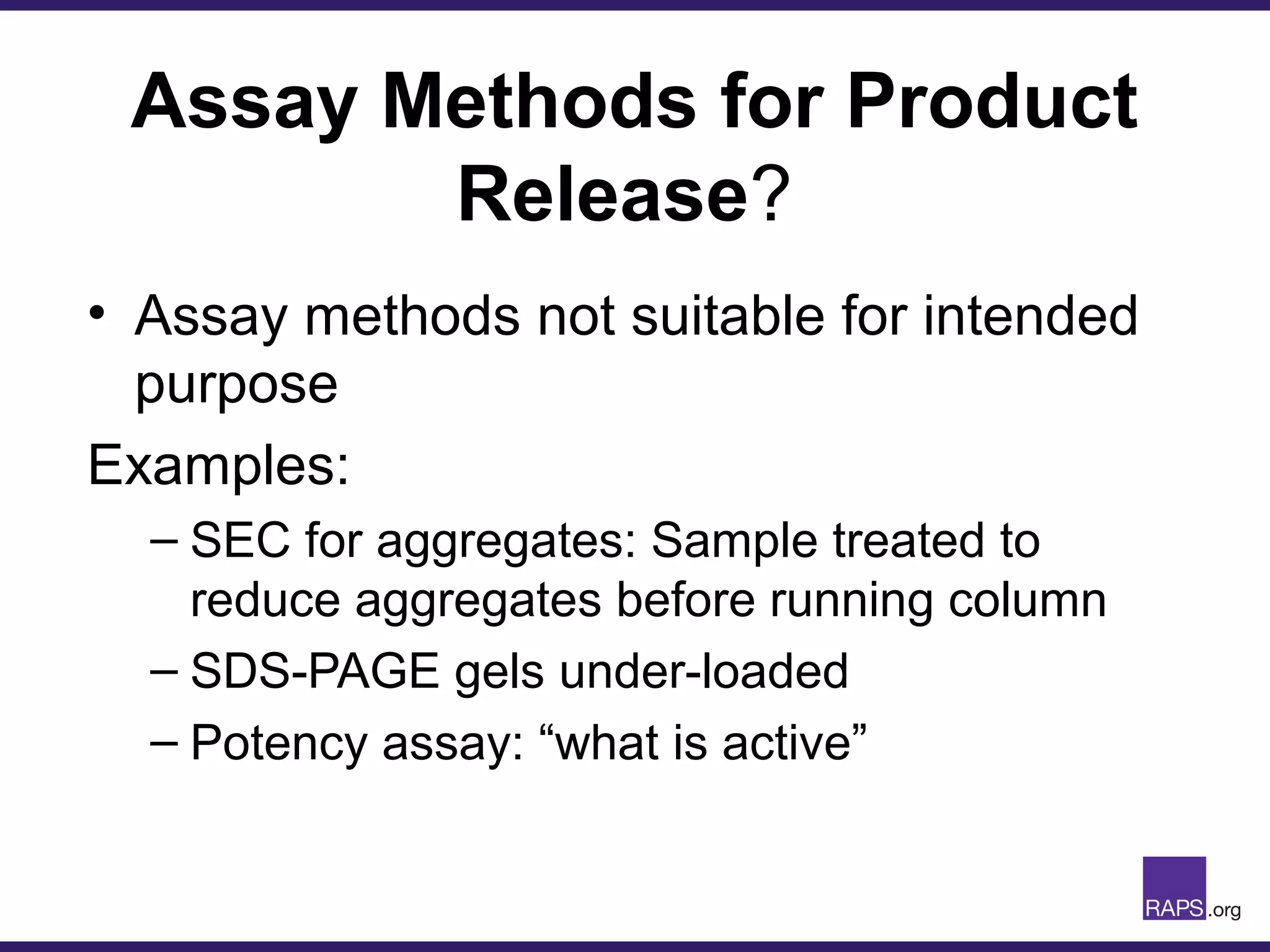 Assay Methods for Product Release?

• Assay methods not suitable for intended purpose

Examples:

– SEC for aggregates: Sample treated to reduce aggregates before running column

– SDS-PAGE gels under-loaded

– Potency assay: “what is active”

RAPS.org